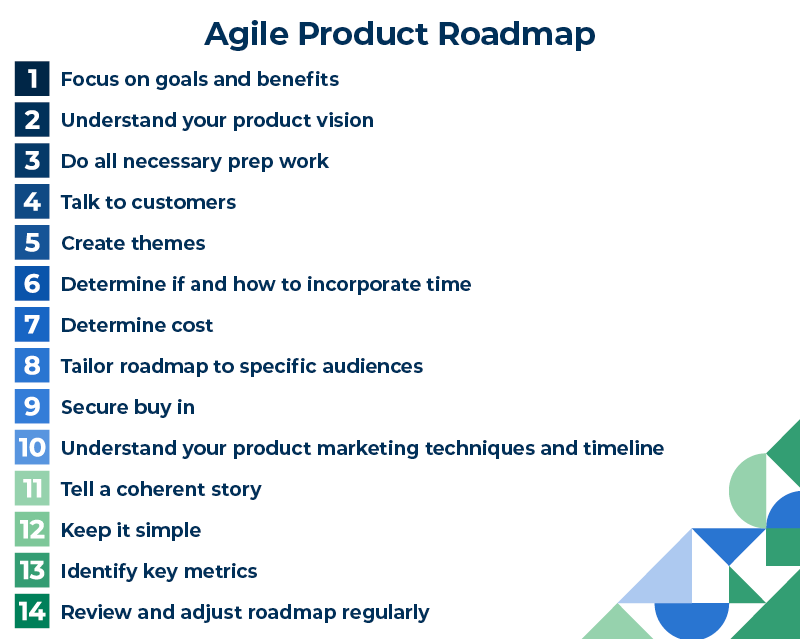 Agile Product Roadmap

1 Focus on goals and benefits
2 Understand your product vision
3 Do all necessary prep work
4 Talk to customers
5 Create themes
6 Determine if and how to incorporate time
7 Determine cost
8 Tailor roadmap to specific audiences
9 Secure buy in
10 Understand your product marketing techniques and timeline
11 Tell a coherent story
12 Keep it simple
13 Identify key metrics
14 Review and adjust roadmap regularly